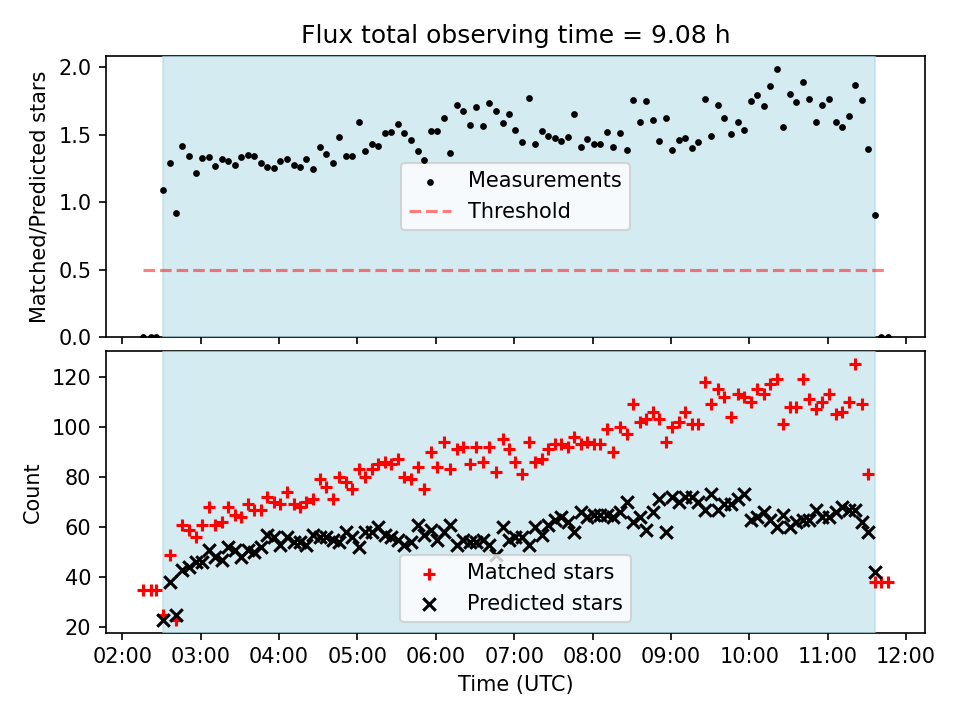 Flux total observing time = 9.08 h

Matched/Predicted stars

2.0
1.5
1.0
0.5
0.0

Measurements
Threshold

Count

120
100
80
60
40
20

Matched stars
Predicted stars

02:00 03:00 04:00 05:00 06:00 07:00 08:00 09:00 10:00 11:00 12:00

Time (UTC)